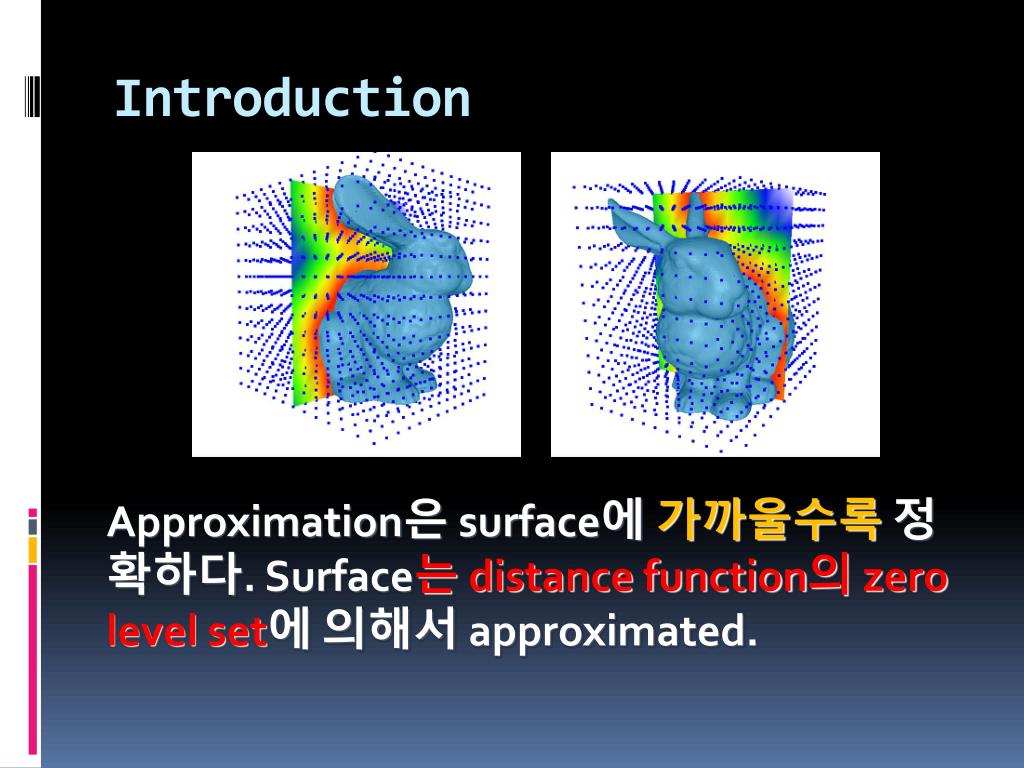 Introduction

Approximation은 surface에 가까울수록 정확하다. Surface는 distance function의 zero level set에 의해서 approximated.